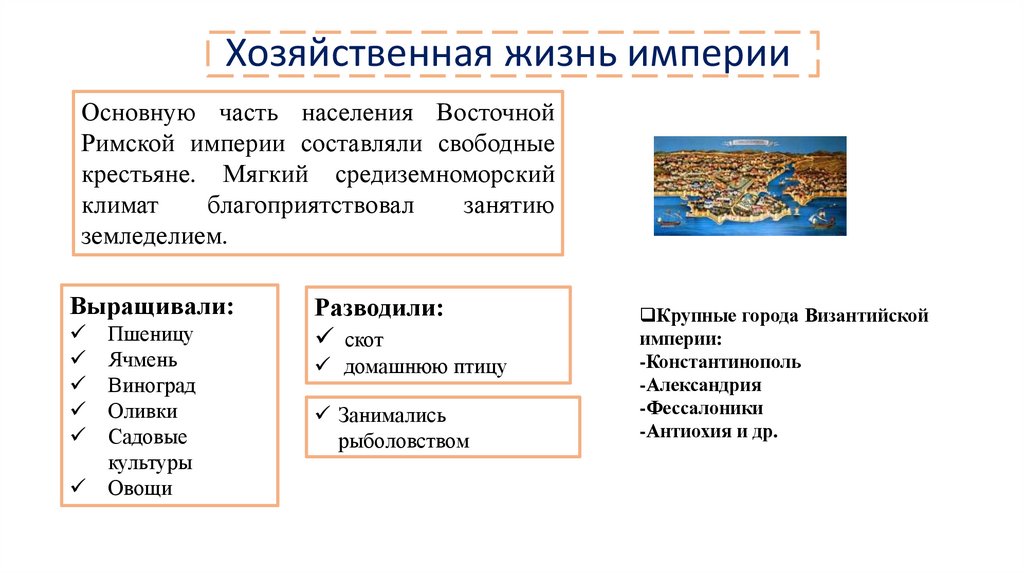 Хозяйственная жизнь империи

Основную часть населения Восточной Римской империи составляли свободные крестьяне. Мягкий средиземноморский климат благоприятствовал занятию земледелием.

Выращивали:
✓ Пшеницу
✓ Ячмень
✓ Виноград
✓ Оливки
✓ Садовые культуры
✓ Овощи

Разводили:
✓ скот
✓ домашнюю птицу

✓ Занимались рыболовством

❑Крупные города Византийской империи:
-Константинополь
-Александрия
-Фессалоники
-Антиохия и др.